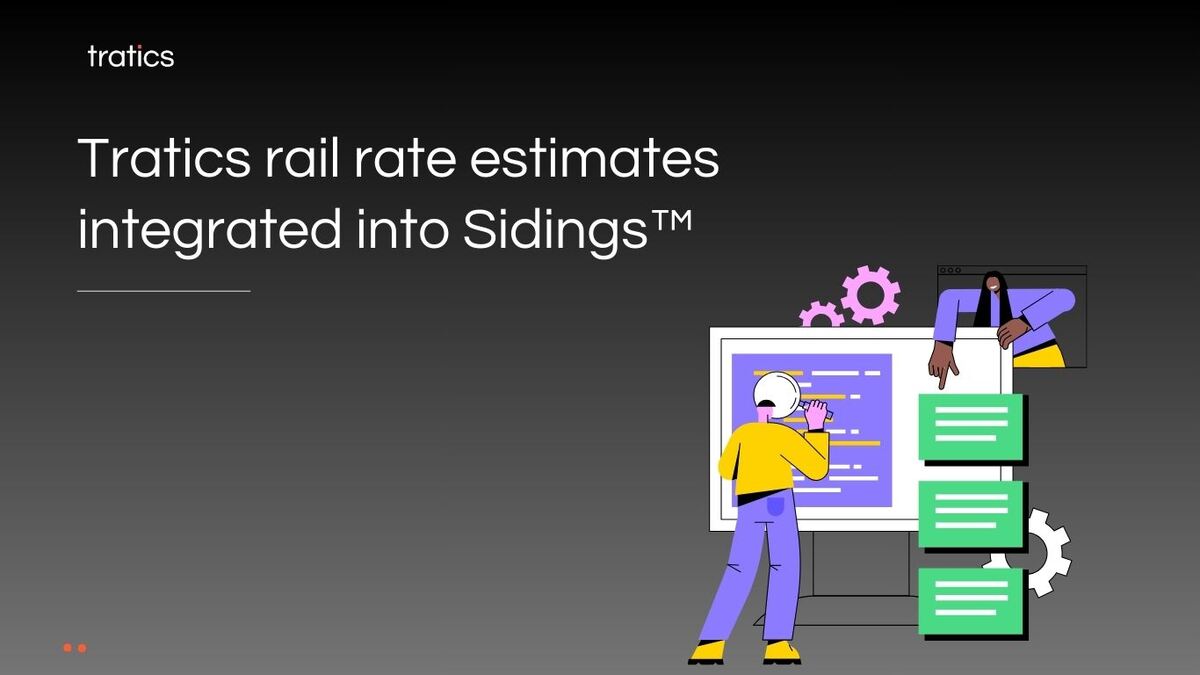 tratics

Tratics rail rate estimates integrated into Sidings™